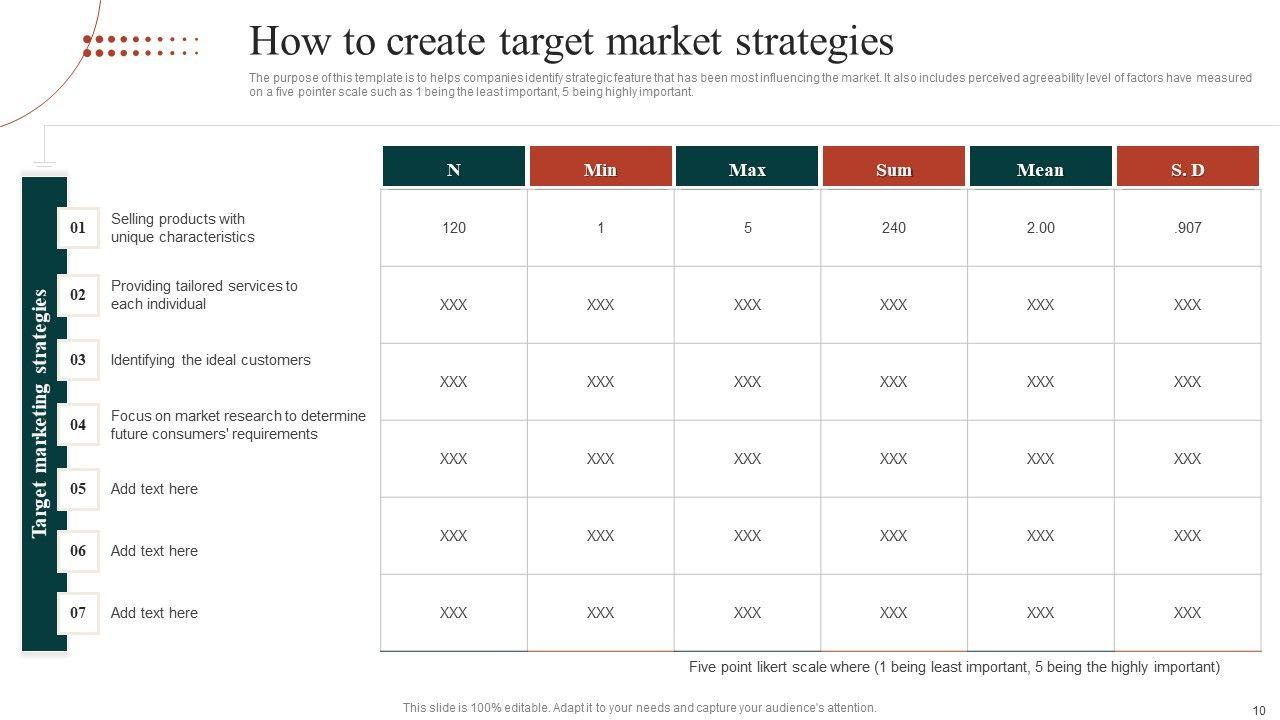 How to create target market strategies

The purpose of this template is to helps companies identify strategic feature that has been most influencing the market. It also includes perceived agreeability level of factors have measured on a five pointer scale such as 1 being the least important, 5 being highly important.

Target marketing strategies

01 Selling products with unique characteristics

02 Providing tailored services to each individual

03 Identifying the ideal customers

04 Focus on market research to determine future consumers' requirements

05 Add text here

06 Add text here

07 Add text here

| N | Min | Max | Sum | Mean | S. D |
|---|---|---|---|---|---|
| 120 | 1 | 5 | 240 | 2.00 | .907 |
| XXX | XXX | XXX | XXX | XXX | XXX |
| XXX | XXX | XXX | XXX | XXX | XXX |
| XXX | XXX | XXX | XXX | XXX | XXX |
| XXX | XXX | XXX | XXX | XXX | XXX |
| XXX | XXX | XXX | XXX | XXX | XXX |

Five point likert scale where (1 being least important, 5 being the highly important)

This slide is 100% editable. Adapt it to your needs and capture your audience's attention.

10